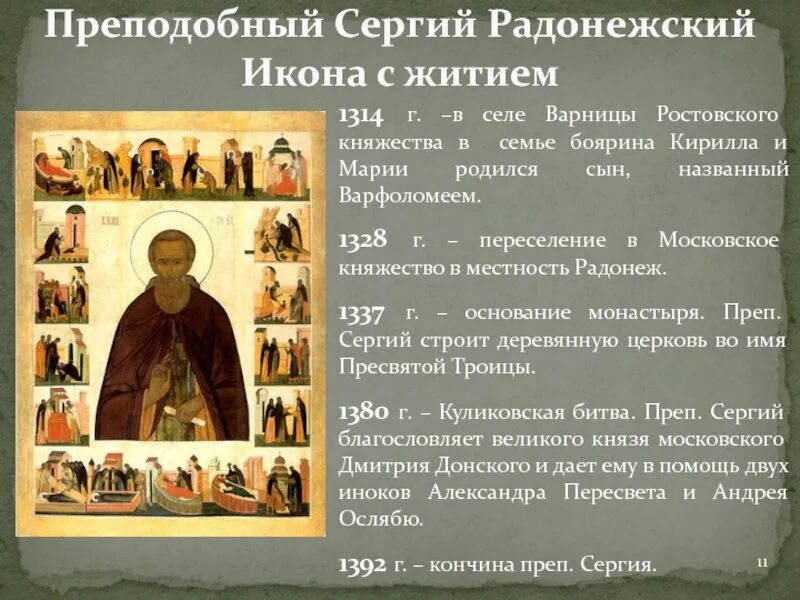 Преподобный Сергий Радонежский
Икона с житием

1314 г. –в селе Варницы Ростовского княжества в семье боярина Кирилла и Марии родился сын, названный Варфоломеем.

1328 г. – переселение в Московское княжество в местность Радонеж.

1337 г. – основание монастыря. Преп. Сергий строит деревянную церковь во имя Пресвятой Троицы.

1380 г. – Куликовская битва. Преп. Сергий благословляет великого князя московского Дмитрия Донского и дает ему в помощь двух иноков Александра Пересвета и Андрея Ослябю.

1392 г. – кончина преп. Сергия.

11